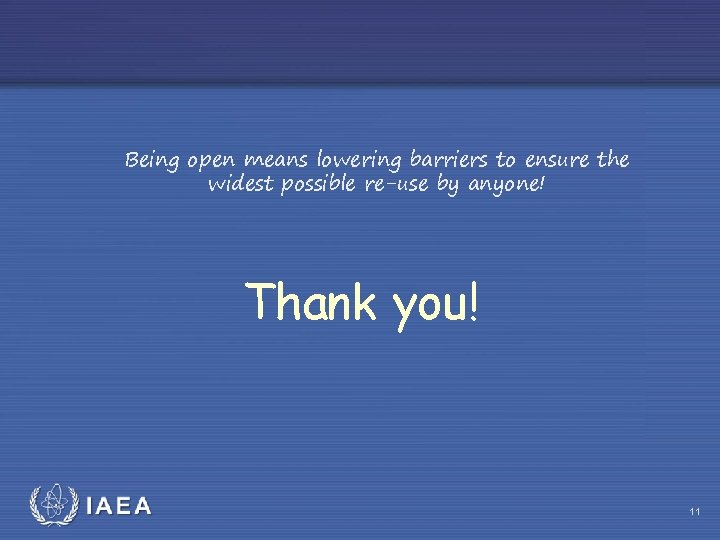 Being open means lowering barriers to ensure the widest possible re-use by anyone!

Thank you!

IAEA

11